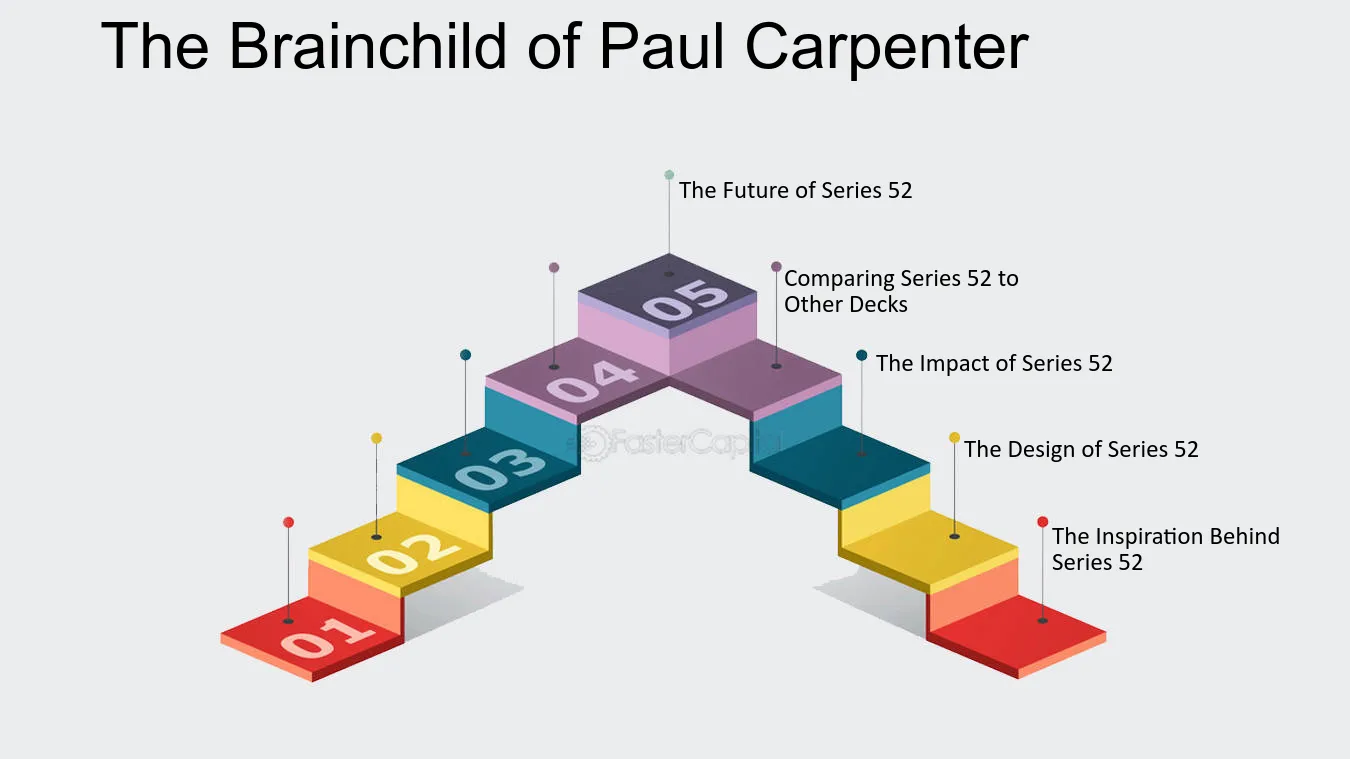 The Brainchild of Paul Carpenter

The Future of Series 52

Comparing Series 52 to Other Decks

The Impact of Series 52

The Design of Series 52

The Inspiration Behind Series 52

05

04

03

02

01

FasterCapital